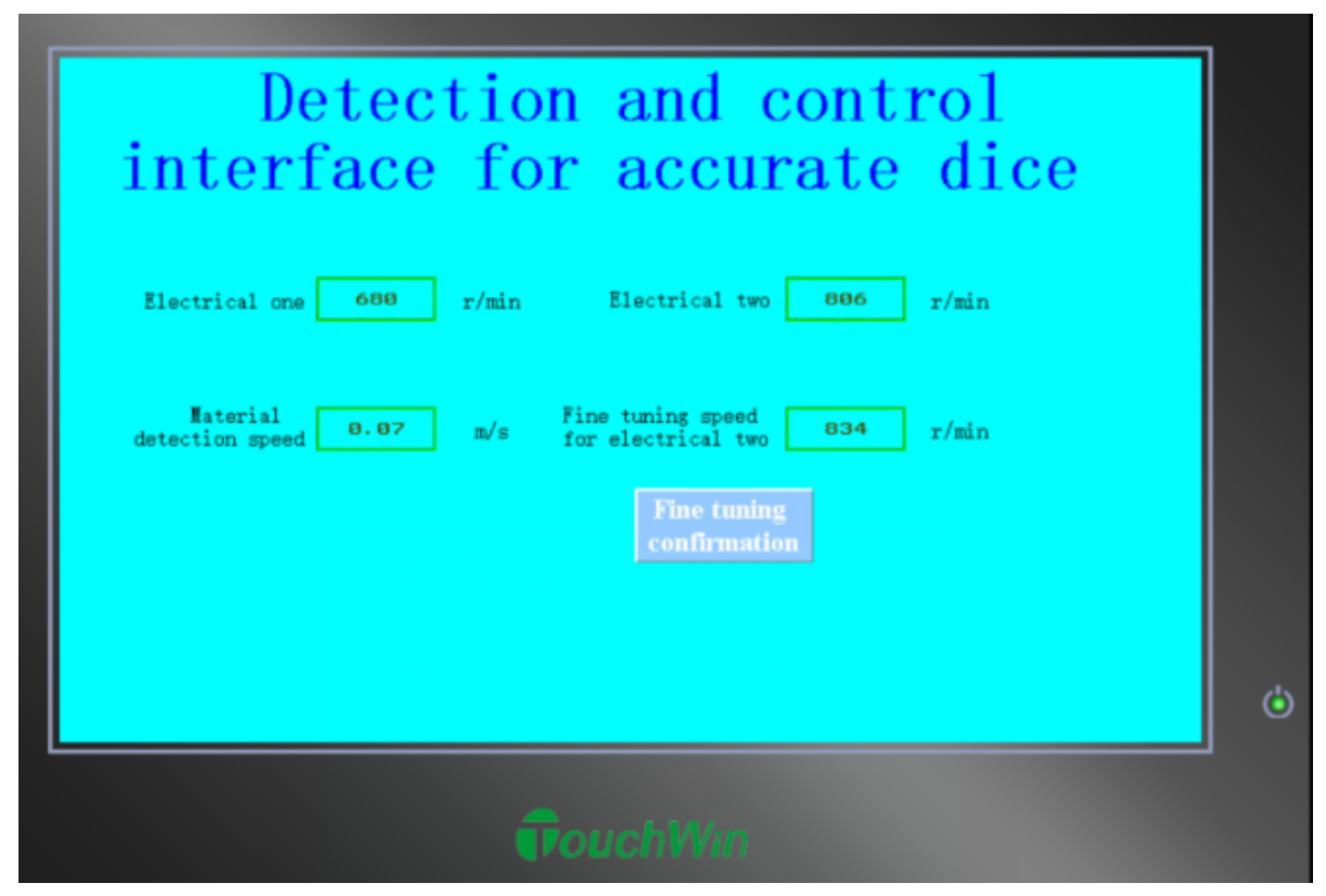 Detection and control interface for accurate dice

Electrical one 680 r/min

Electrical two 806 r/min

Material detection speed 0.07 m/s

Fine tuning speed for electrical two 834 r/min

Fine tuning confirmation

TouchWin